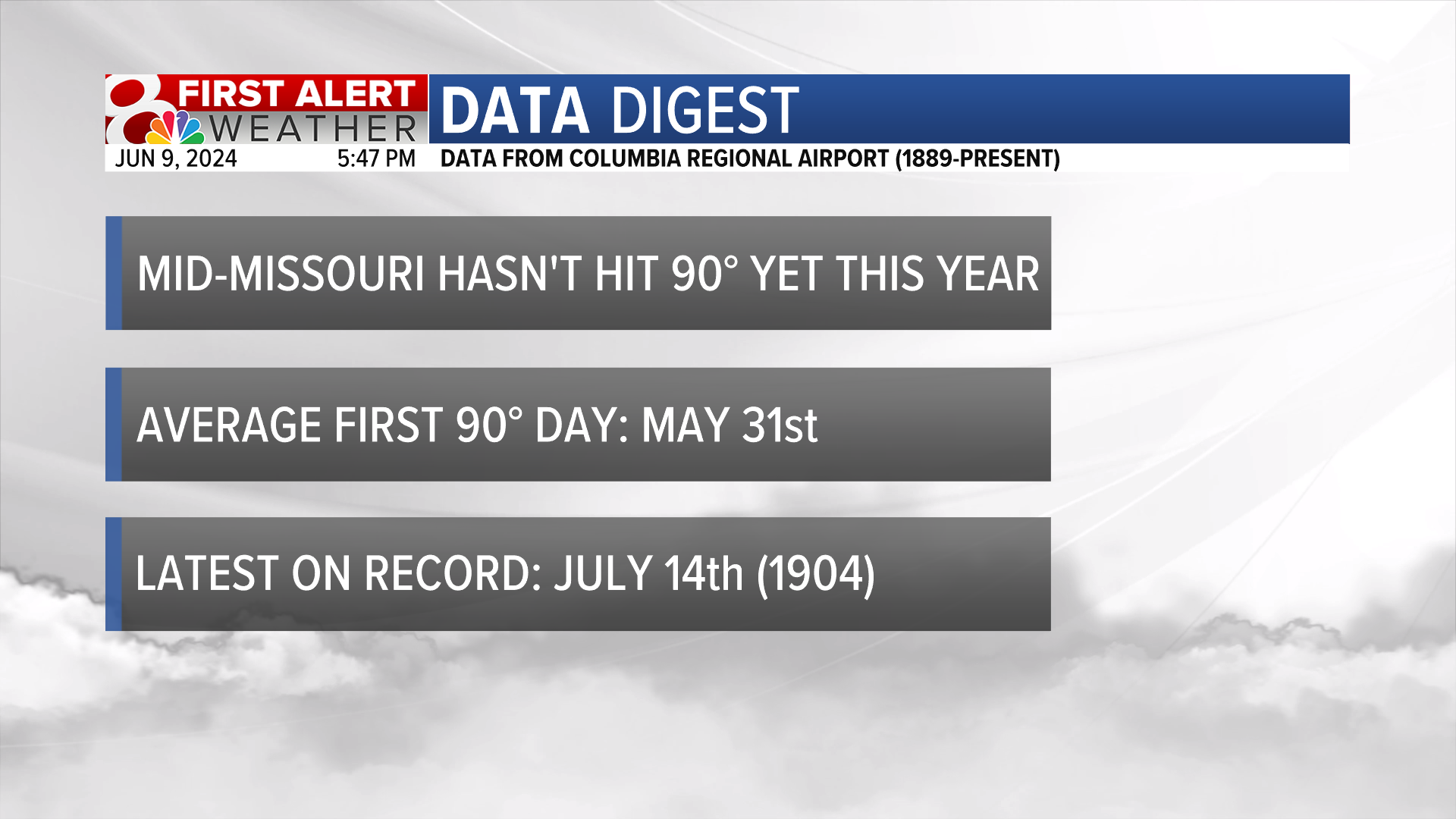 8 FIRST ALERT WEATHER

DATA DIGEST

JUN 9, 2024 5:47 PM

DATA FROM COLUMBIA REGIONAL AIRPORT (1889-PRESENT)

MID-MISSOURI HASN'T HIT 90° YET THIS YEAR

AVERAGE FIRST 90° DAY: MAY 31st

LATEST ON RECORD: JULY 14th (1904)